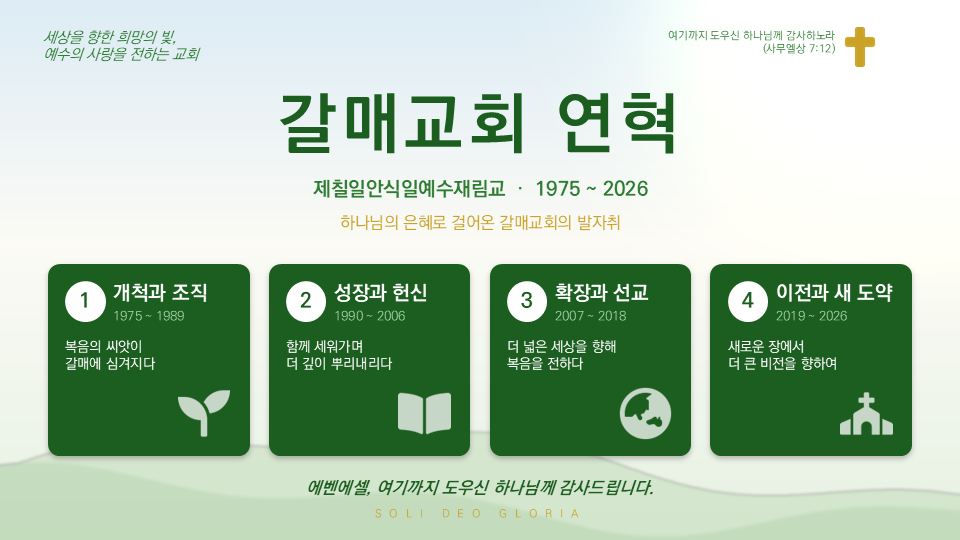 세상을 향한 희망의 빛,
예수의 사랑을 전하는 교회

여기까지 도우신 하나님께 감사하노라
(사무엘상 7:12)

갈매교회 연혁

제칠일안식일예수재림교 · 1975 ~ 2026

하나님의 은혜로 걸어온 갈매교회의 발자취

1 개척과 조직
1975 ~ 1989
복음의 씨앗이
갈매에 심겨지다

2 성장과 헌신
1990 ~ 2006
함께 세워가며
더 깊이 뿌리내리다

3 확장과 선교
2007 ~ 2018
더 넓은 세상을 향해
복음을 전하다

4 이전과 새 도약
2019 ~ 2026
새로운 장에서
더 큰 비전을 향하여

에벤에셀, 여기까지 도우신 하나님께 감사드립니다.

SOLI DEO GLORIA